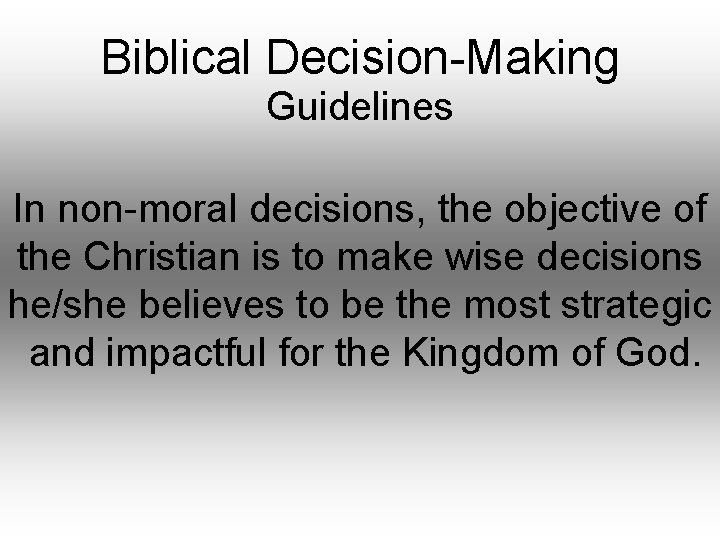 Biblical Decision-Making
Guidelines

In non-moral decisions, the objective of the Christian is to make wise decisions he/she believes to be the most strategic and impactful for the Kingdom of God.